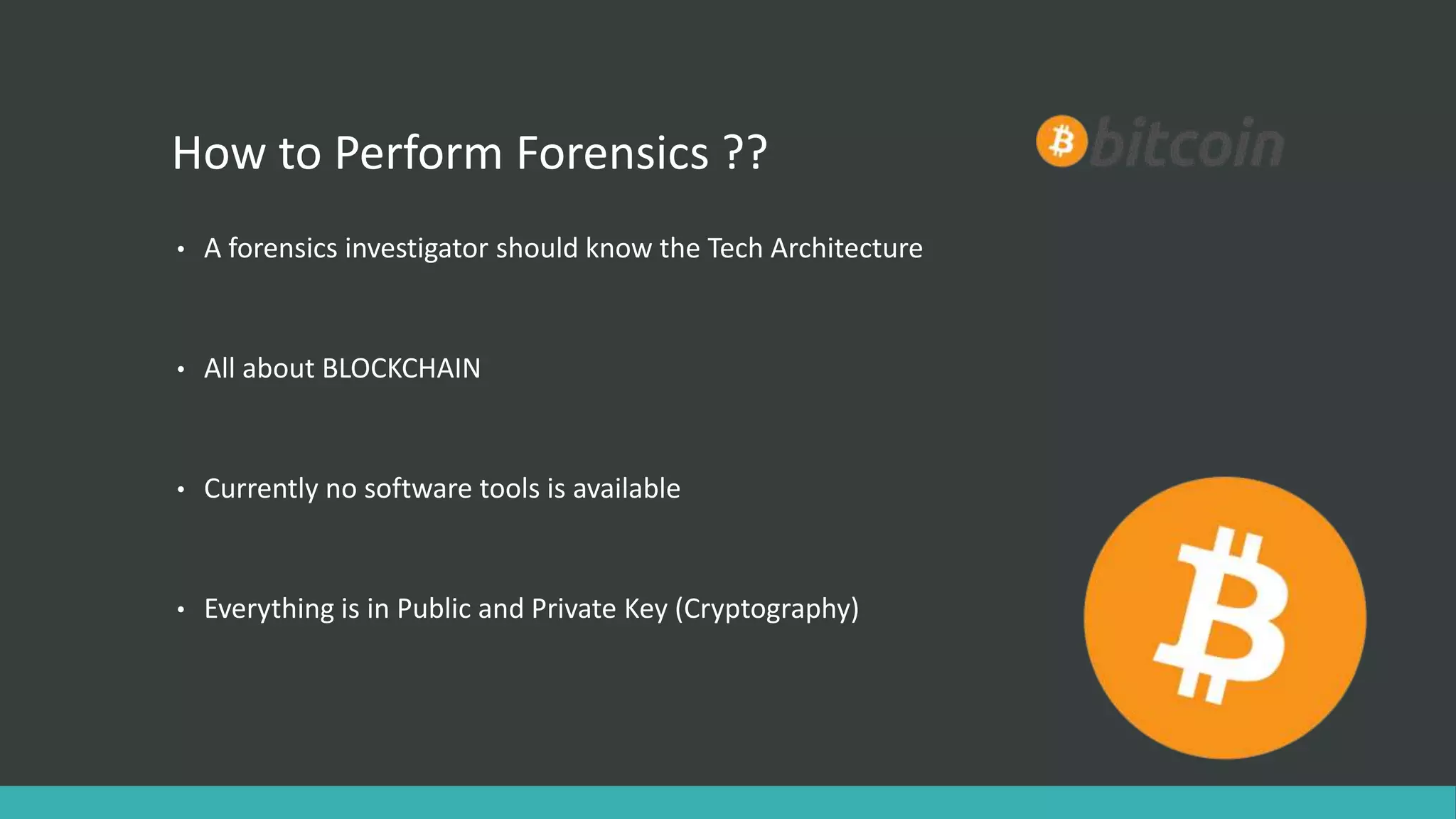 How to Perform Forensics ??

bitcoin

• A forensics investigator should know the Tech Architecture

• All about BLOCKCHAIN

• Currently no software tools is available

• Everything is in Public and Private Key (Cryptography)